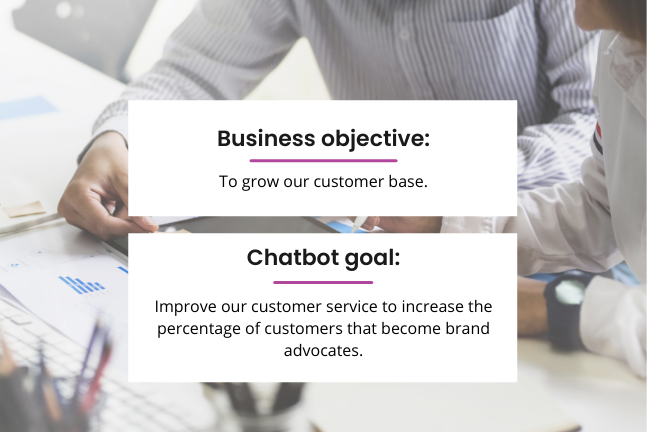 Business objective:

To grow our customer base.

Chatbot goal:

Improve our customer service to increase the percentage of customers that become brand advocates.